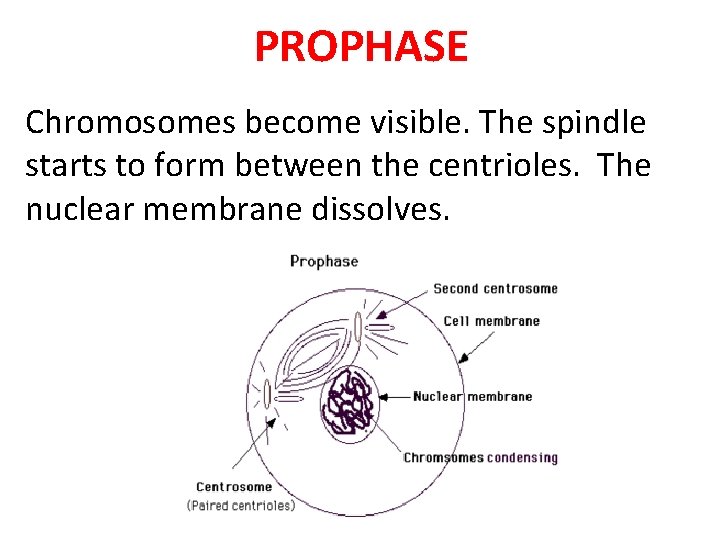 PROPHASE

Chromosomes become visible. The spindle starts to form between the centrioles. The nuclear membrane dissolves.

Prophase

Second centrosome

Cell membrane

Nuclear membrane

Chromsomes condensing

Centrosome
(Paired centrioles)